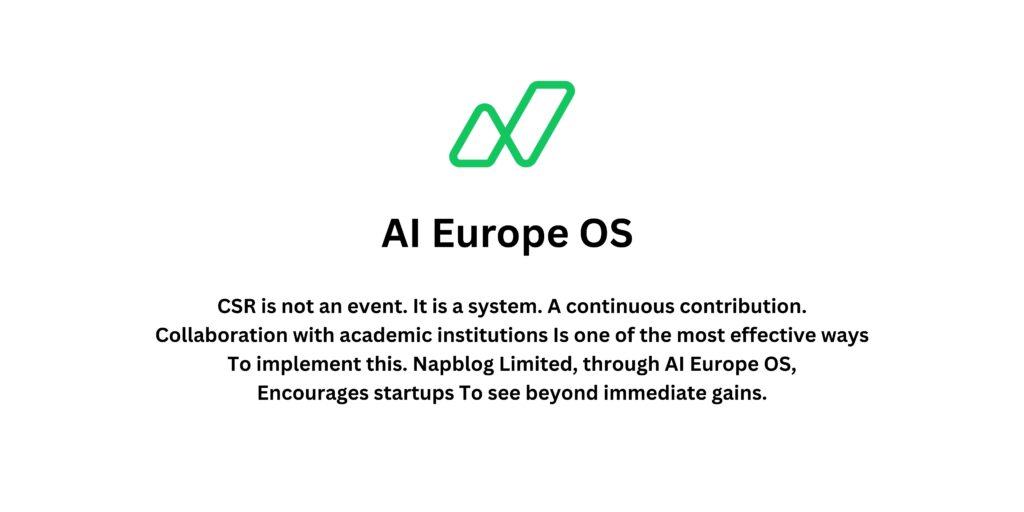 AI Europe OS

CSR is not an event. It is a system. A continuous contribution. Collaboration with academic institutions Is one of the most effective ways To implement this. Napblog Limited, through AI Europe OS, Encourages startups To see beyond immediate gains.